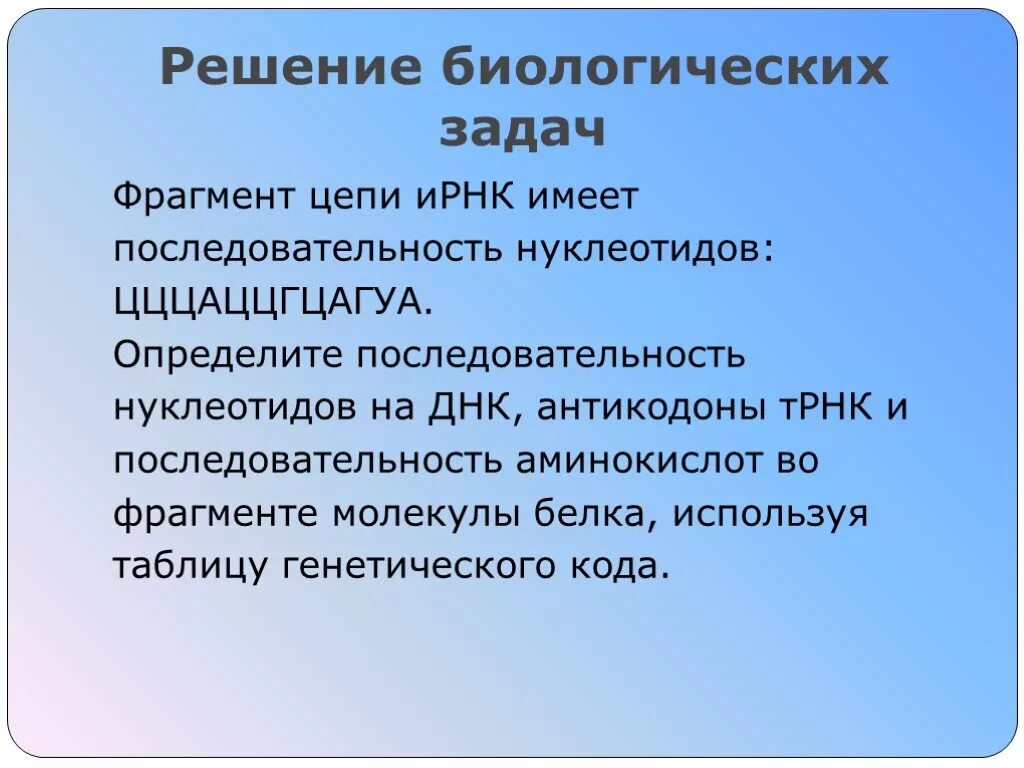 Решение биологических задач

Фрагмент цепи иРНК имеет последовательность нуклеотидов: ЦЦЦАЦЦГЦАГУА.
Определите последовательность нуклеотидов на ДНК, антикодоны тРНК и последовательность аминокислот во фрагменте молекулы белка, используя таблицу генетического кода.